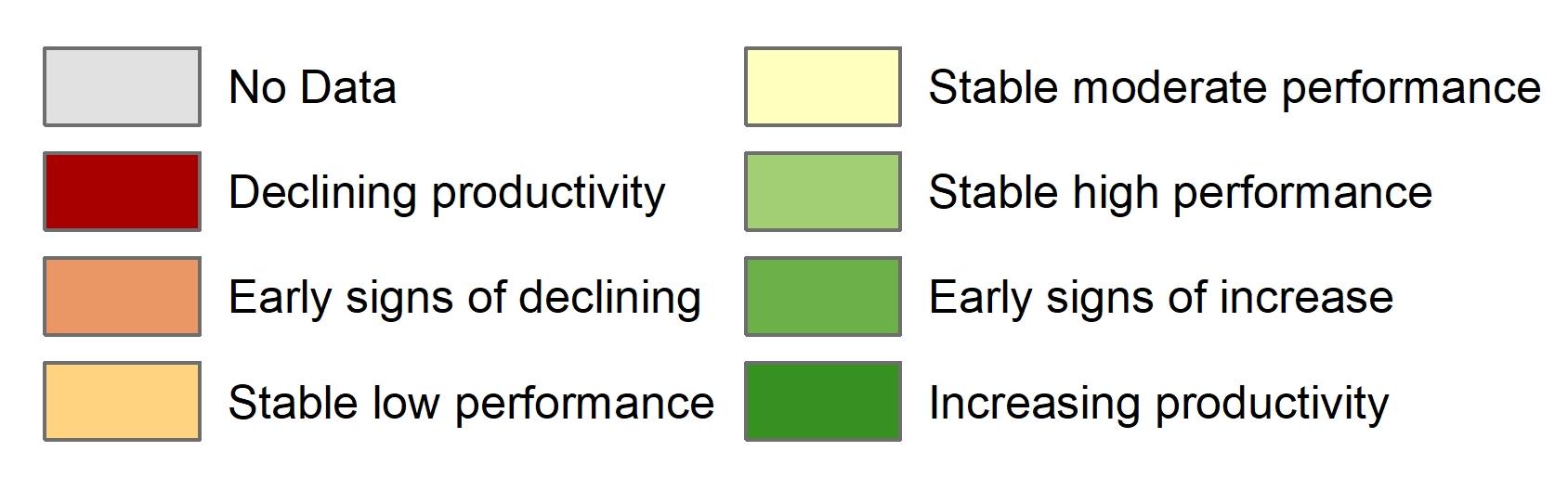 No Data
Declining productivity
Early signs of declining
Stable low performance

Stable moderate performance
Stable high performance
Early signs of increase
Increasing productivity